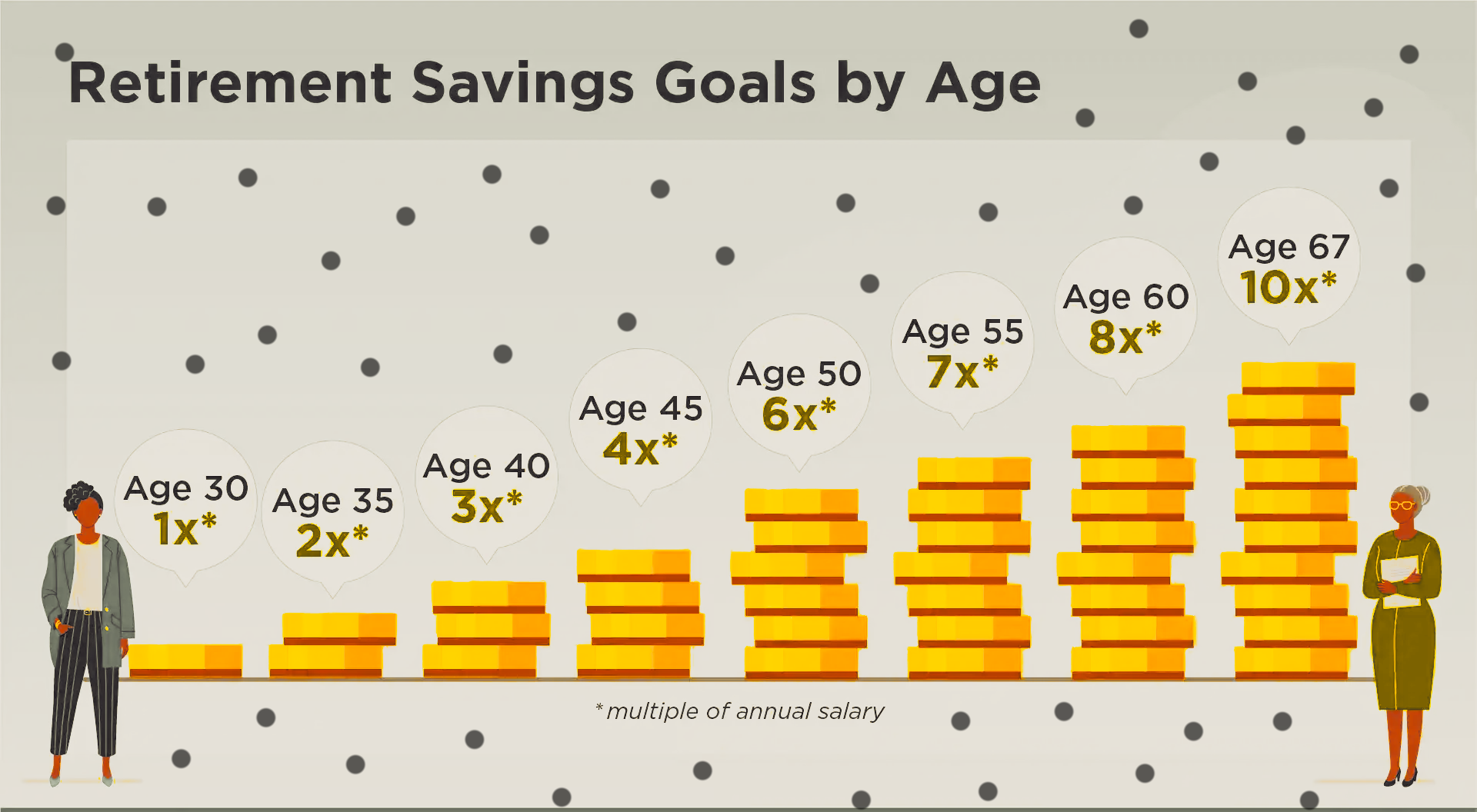 Retirement Savings Goals by Age

Age 30
1x*

Age 35
2x*

Age 40
3x*

Age 45
4x*

Age 50
6x*

Age 55
7x*

Age 60
8x*

Age 67
10x*

*multiple of annual salary